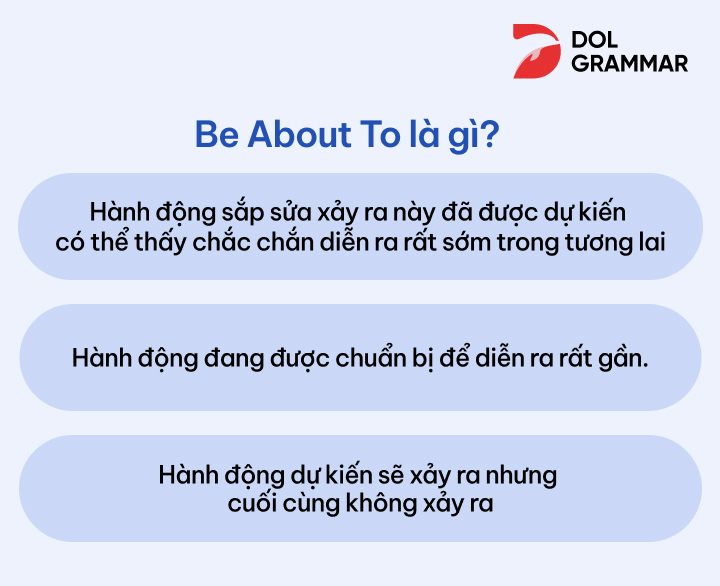 DOL GRAMMAR

Be About To là gì?

Hành động sắp sửa xảy ra này đã được dự kiến có thể thấy chắc chắn diễn ra rất sớm trong tương lai

Hành động đang được chuẩn bị để diễn ra rất gần.

Hành động dự kiến sẽ xảy ra nhưng cuối cùng không xảy ra